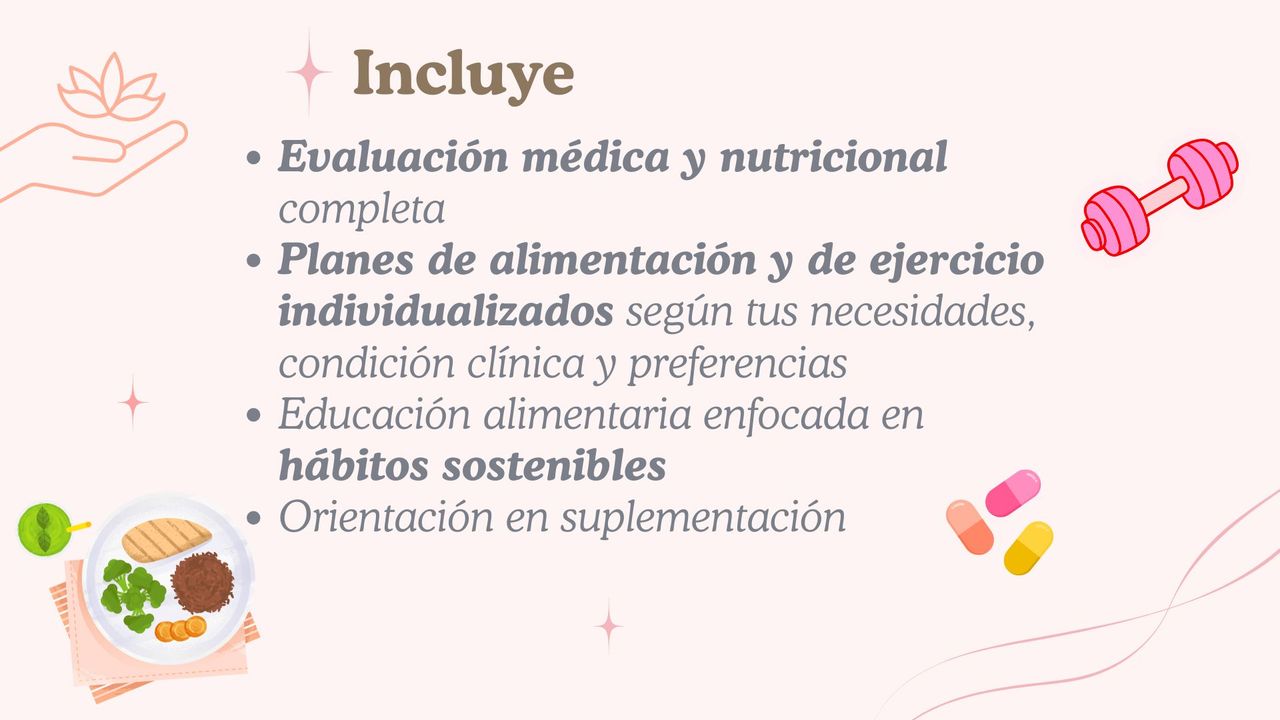 Incluye

- Evaluación médica y nutricional completa
- Planes de alimentación y de ejercicio individualizados según tus necesidades, condición clínica y preferencias
- Educación alimentaria enfocada en hábitos sostenibles
- Orientación en suplementación